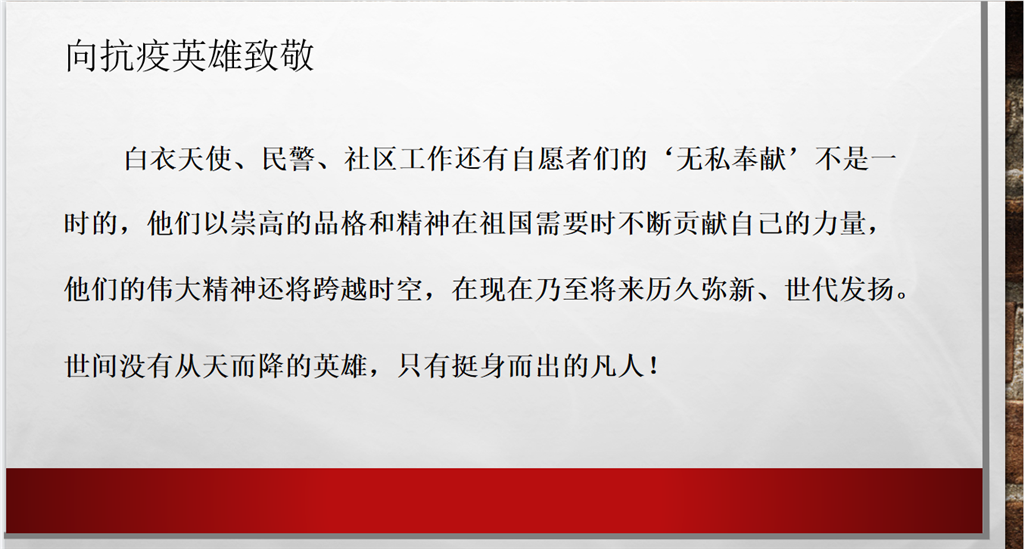 向抗疫英雄致敬

白衣天使、民警、社区工作还有自愿者们的‘无私奉献’不是一时的，他们以崇高的品格和精神在祖国需要时不断贡献自己的力量，他们的伟大精神还将跨越时空，在现在乃至将来历久弥新、世代发扬。

世间没有从天而降的英雄，只有挺身而出的凡人！